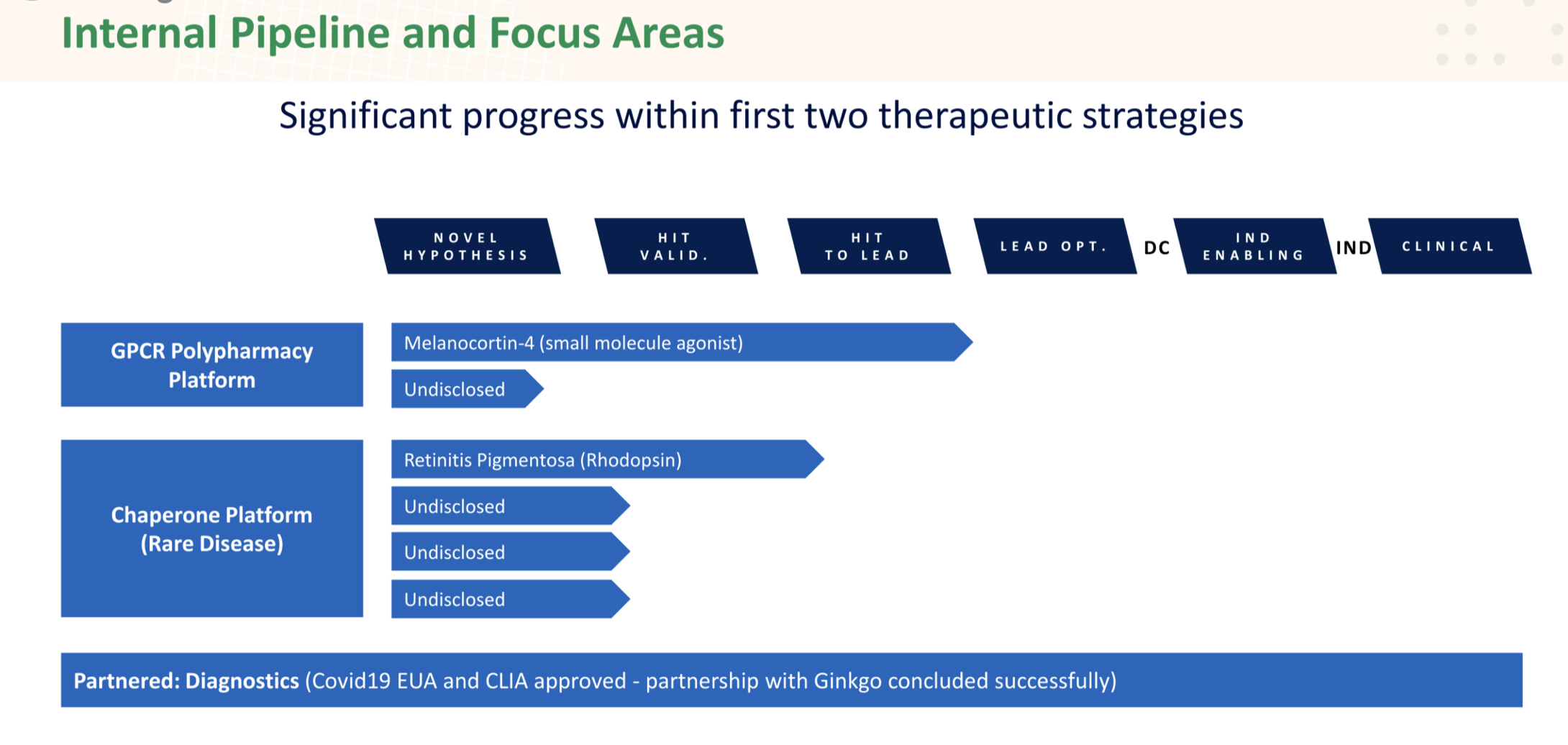 Internal Pipeline and Focus Areas

Significant progress within first two therapeutic strategies

NOVEL HYPOTHESIS

HIT VALID.

HIT TO LEAD

LEAD OPT.

DC

IND ENABLING

IND

CLINICAL

GPCR Polypharmacy Platform

Melanocortin-4 (small molecule agonist)

Undisclosed

Chaperone Platform (Rare Disease)

Retinitis Pigmentosa (Rhodopsin)

Undisclosed

Undisclosed

Undisclosed

Partnered: Diagnostics (Covid19 EUA and CLIA approved - partnership with Ginkgo concluded successfully)